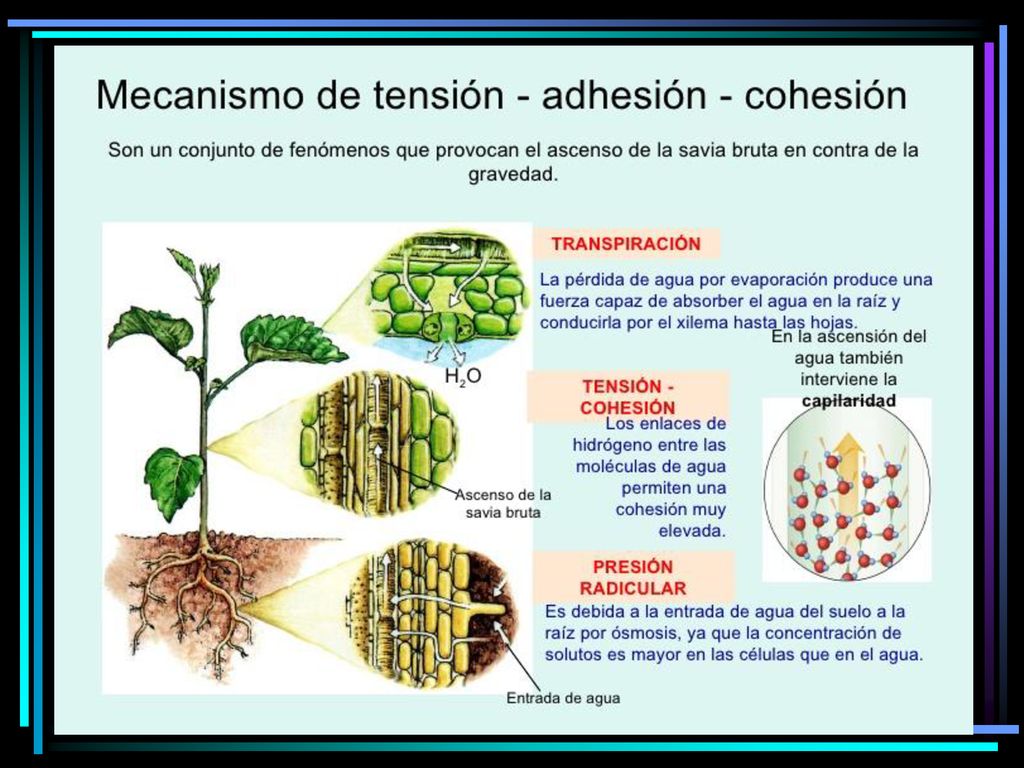 Mecanismo de tensión - adhesión - cohesión

Son un conjunto de fenómenos que provocan el ascenso de la savia bruta en contra de la gravedad.

TRANSPIRACIÓN

La pérdida de agua por evaporación produce una fuerza capaz de absorber el agua en la raíz y conducirla por el xilema hasta las hojas.

$H_2O$

En la ascensión del agua también interviene la capilaridad

TENSIÓN - COHESIÓN

Los enlaces de hidrógeno entre las moléculas de agua permiten una cohesión muy elevada.

Ascenso de la savia bruta

PRESIÓN RADICULAR

Es debida a la entrada de agua del suelo a la raíz por ósmosis, ya que la concentración de solutos es mayor en las células que en el agua.

Entrada de agua